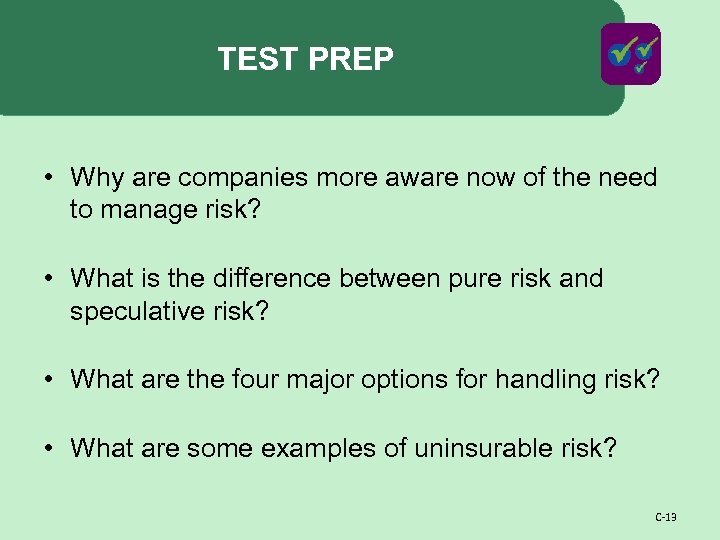 TEST PREP

• Why are companies more aware now of the need to manage risk?

• What is the difference between pure risk and speculative risk?

• What are the four major options for handling risk?

• What are some examples of uninsurable risk?

C-13